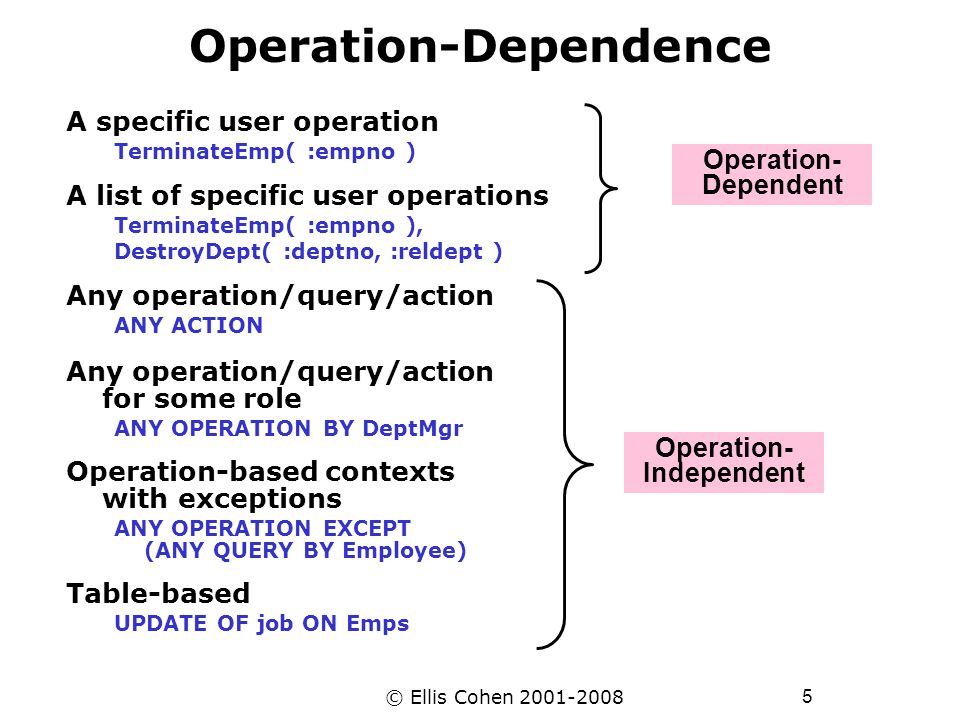 Operation-Dependence

A specific user operation
TerminateEmp( :empno )

A list of specific user operations
TerminateEmp( :empno ),
DestroyDept( :deptno, :reldept )

Operation-Dependent

Any operation/query/action
ANY ACTION

Any operation/query/action for some role
ANY OPERATION BY DeptMgr

Operation-based contexts with exceptions
ANY OPERATION EXCEPT (ANY QUERY BY Employee)

Table-based
UPDATE OF job ON Emps

Operation-Independent

© Ellis Cohen 2001-2008

5